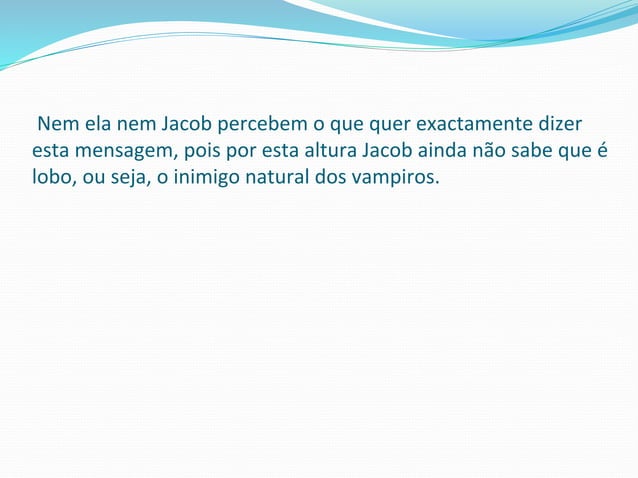 Nem ela nem Jacob percebem o que quer exactamente dizer esta mensagem, pois por esta altura Jacob ainda não sabe que é lobo, ou seja, o inimigo natural dos vampiros.